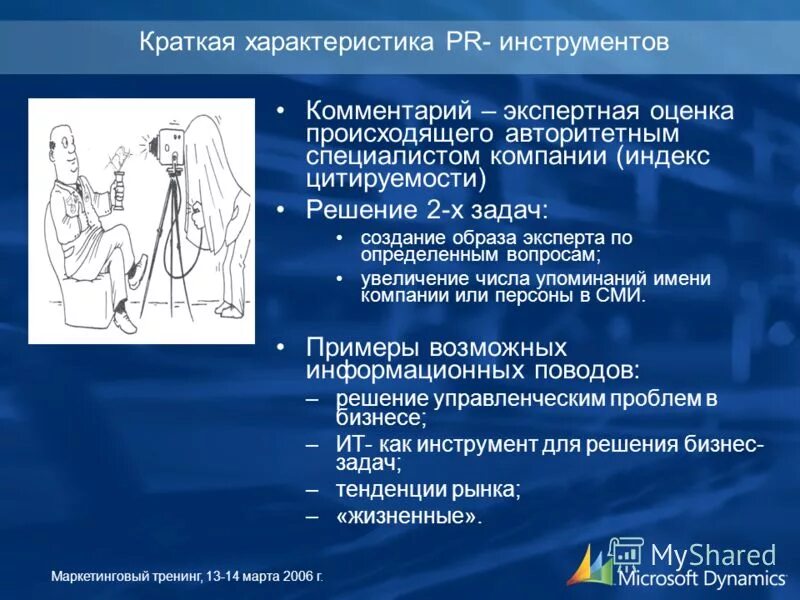 Краткая характеристика PR- инструментов

• Комментарий – экспертная оценка происходящего авторитетным специалистом компании (индекс цитируемости)

• Решение 2-х задач:
 • создание образа эксперта по определенным вопросам;
 • увеличение числа упоминаний имени компании или персоны в СМИ.

• Примеры возможных информационных поводов:
 – решение управленческим проблем в бизнесе;
 – ИТ- как инструмент для решения бизнес-задач;
 – тенденции рынка;
 – «жизненные».

Маркетинговый тренинг, 13-14 марта 2006 г.

MyShared

Microsoft Dynamics